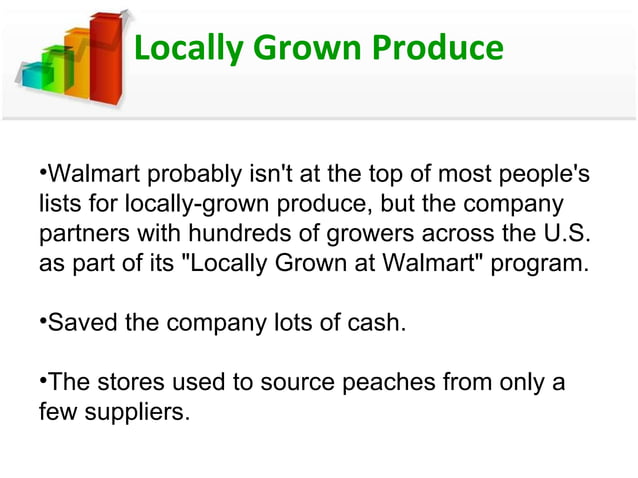 Locally Grown Produce

•Walmart probably isn't at the top of most people's lists for locally-grown produce, but the company partners with hundreds of growers across the U.S. as part of its "Locally Grown at Walmart" program.

•Saved the company lots of cash.

•The stores used to source peaches from only a few suppliers.